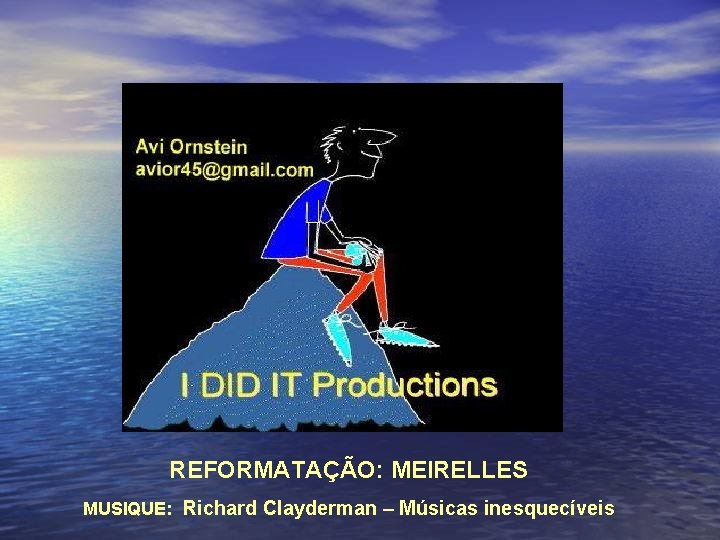 Avi Ornstein
avior45@gmail.com

I DID IT Productions

REFORMATAÇÃO: MEIRELLES

MUSIQUE: Richard Clayderman – Músicas inesquecíveis